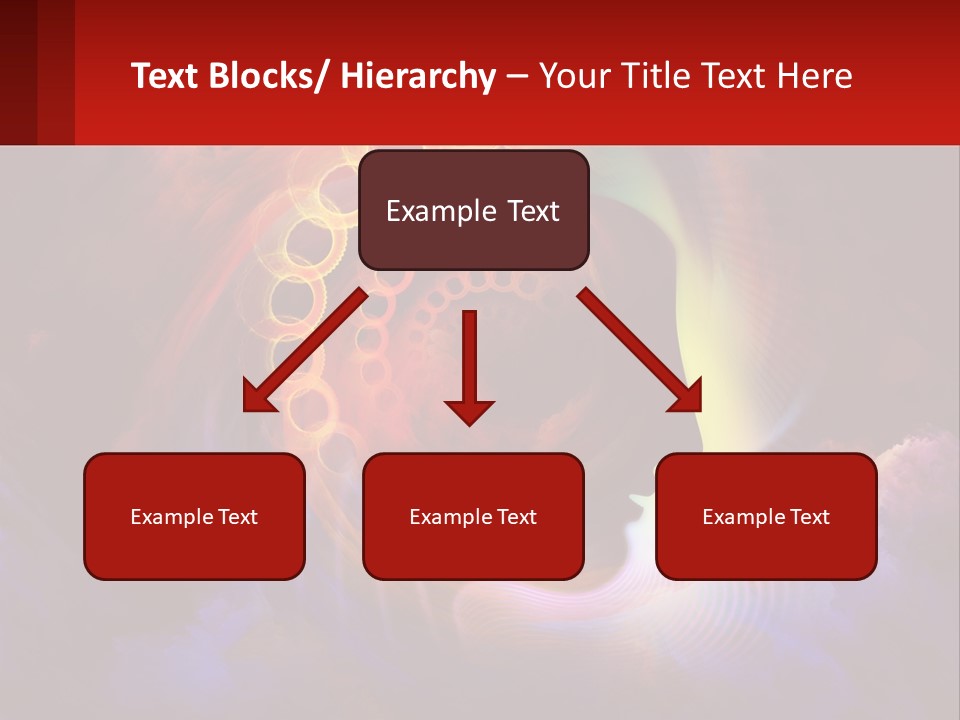 Text Blocks/ Hierarchy – Your Title Text Here

Example Text

Example Text

Example Text

Example Text